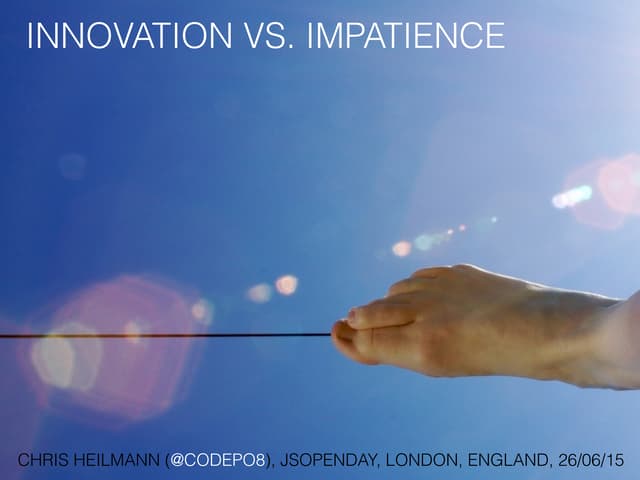 INNOVATION VS. IMPATIENCE

CHRIS HEILMANN (@CODEPO8), JSOPENDAY, LONDON, ENGLAND, 26/06/15